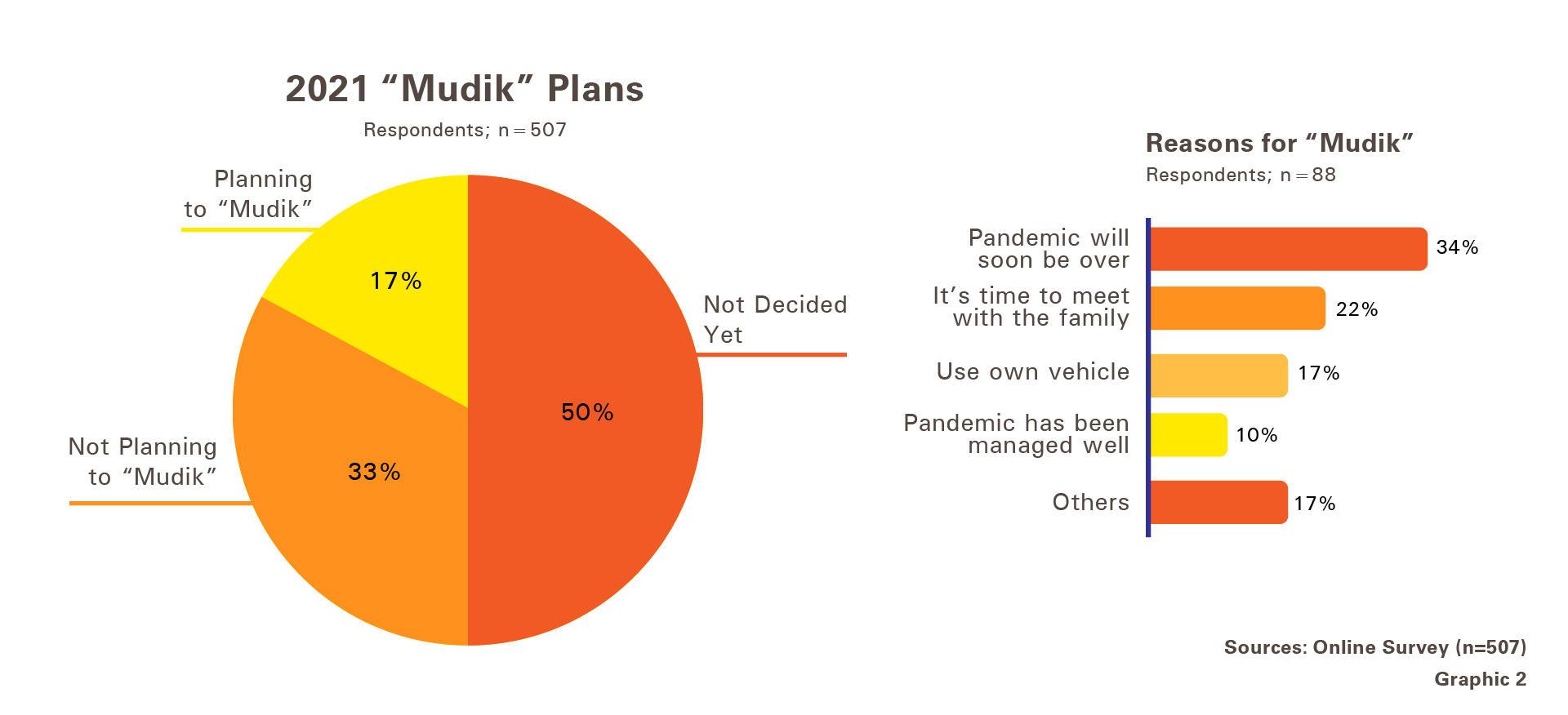 2021 “Mudik” Plans

Respondents; n = 507

Planning to “Mudik”

17%

Not Decided Yet

50%

Not Planning to “Mudik”

33%

Reasons for “Mudik”

Respondents; n = 88

Pandemic will soon be over 34%

It’s time to meet with the family 22%

Use own vehicle 17%

Pandemic has been managed well 10%

Others 17%

Sources: Online Survey (n=507)

Graphic 2